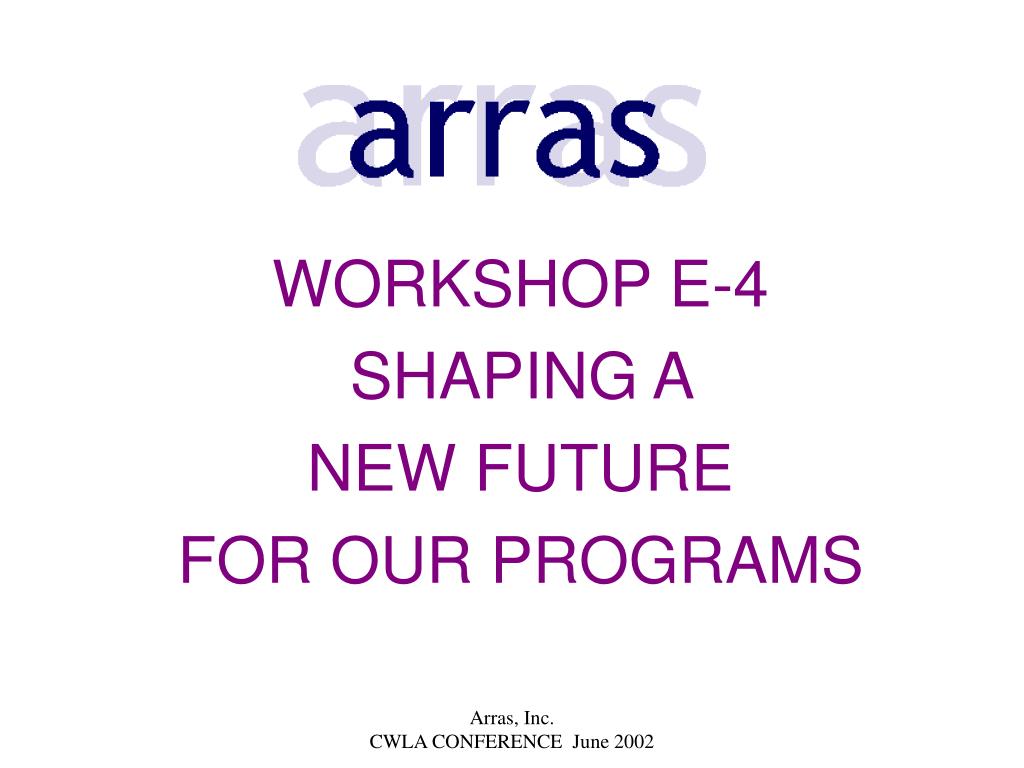 arras

WORKSHOP E-4
SHAPING A
NEW FUTURE
FOR OUR PROGRAMS

Arras, Inc.
CWLA CONFERENCE June 2002